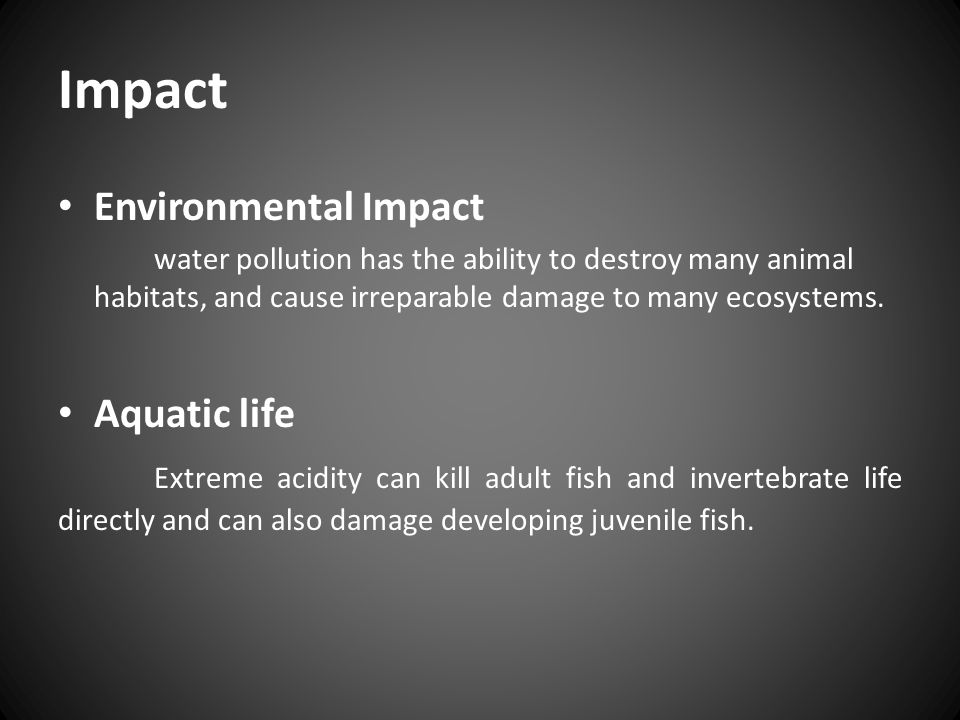 Impact

• Environmental Impact

water pollution has the ability to destroy many animal habitats, and cause irreparable damage to many ecosystems.

• Aquatic life

Extreme acidity can kill adult fish and invertebrate life directly and can also damage developing juvenile fish.